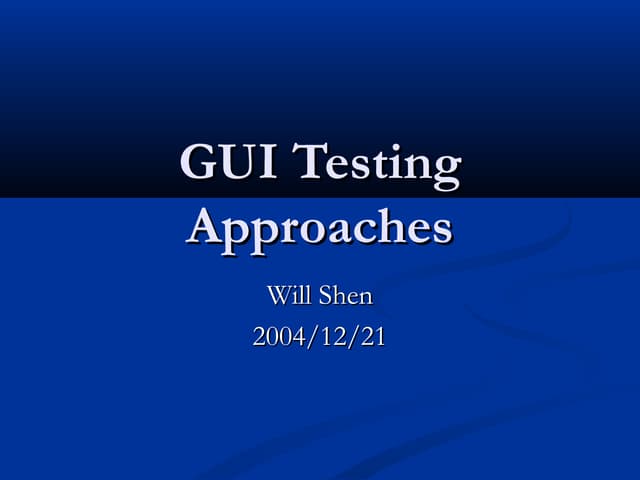 GUI Testing Approaches

Will Shen
2004/12/21